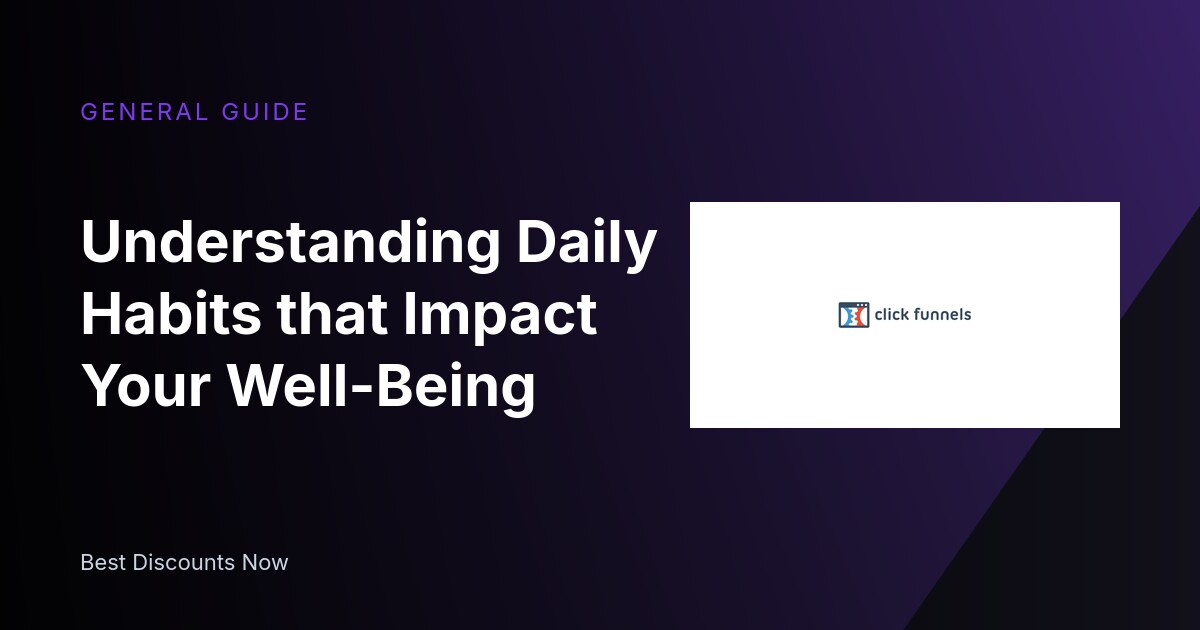 GENERAL GUIDE

Understanding Daily Habits that Impact Your Well-Being

click funnels

Best Discounts Now